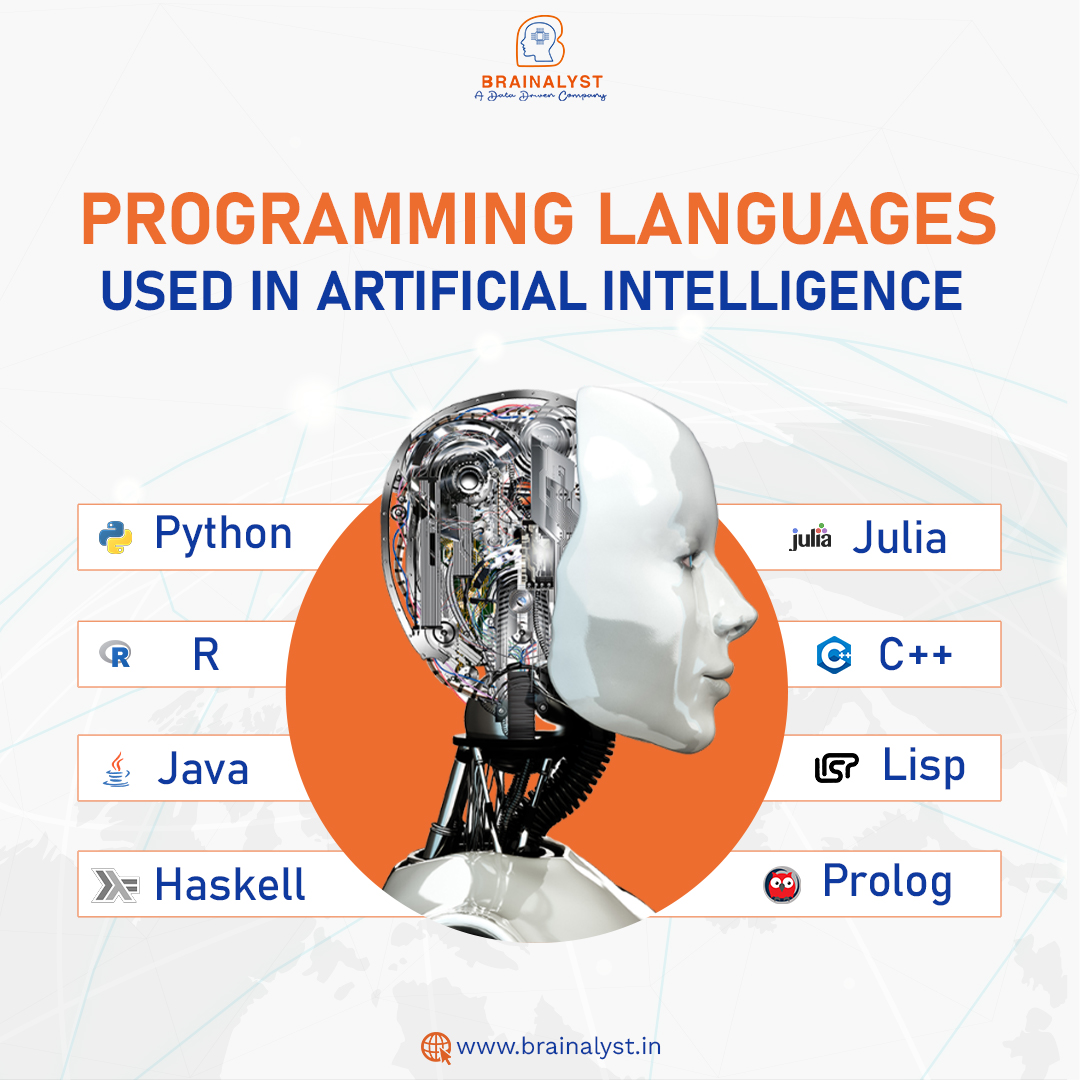 BRAINALYST
A Data Driven Company

PROGRAMMING LANGUAGES
USED IN ARTIFICIAL INTELLIGENCE

Python

R

Java

Haskell

julia Julia

C++

Lisp

Prolog

www.brainalyst.in